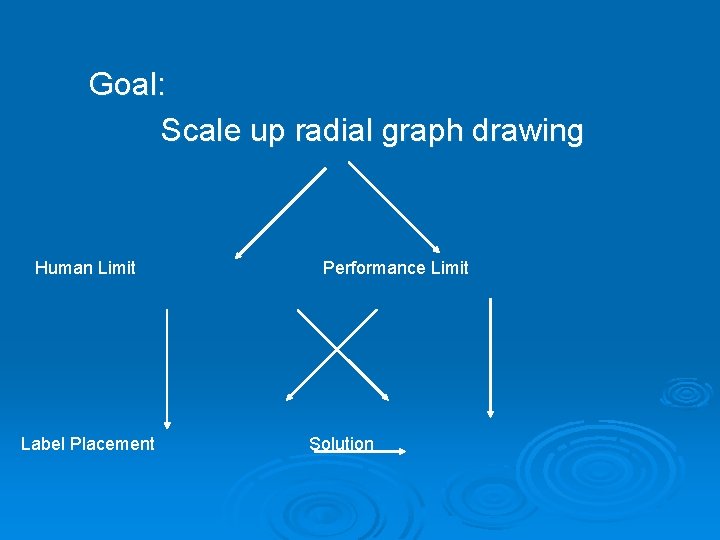 Goal:

Scale up radial graph drawing

Human Limit

Performance Limit

Label Placement

Solution